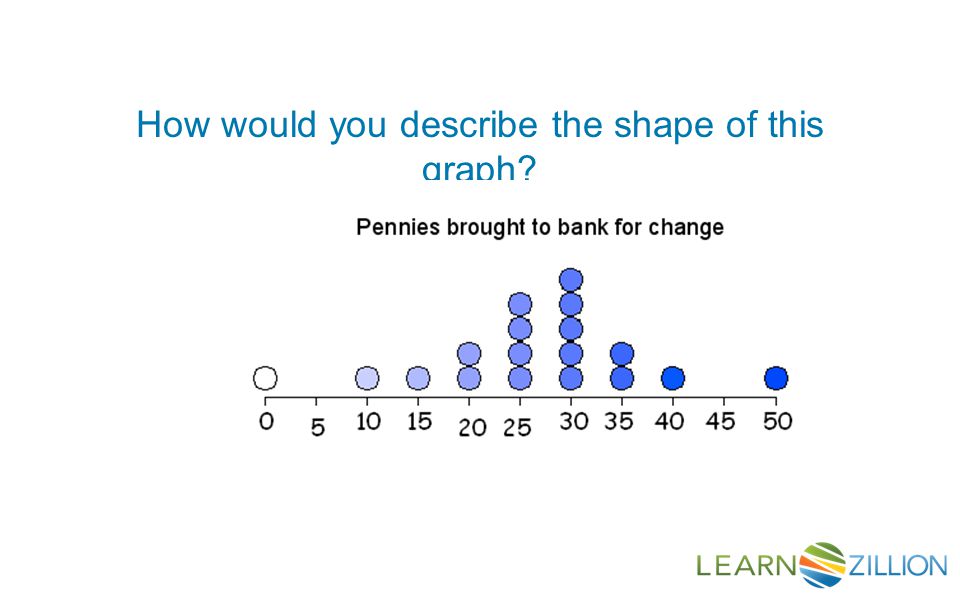 How would you describe the shape of this graph?

Pennies brought to bank for change

0 5 10 15 20 25 30 35 40 45 50

LEARNZILLION